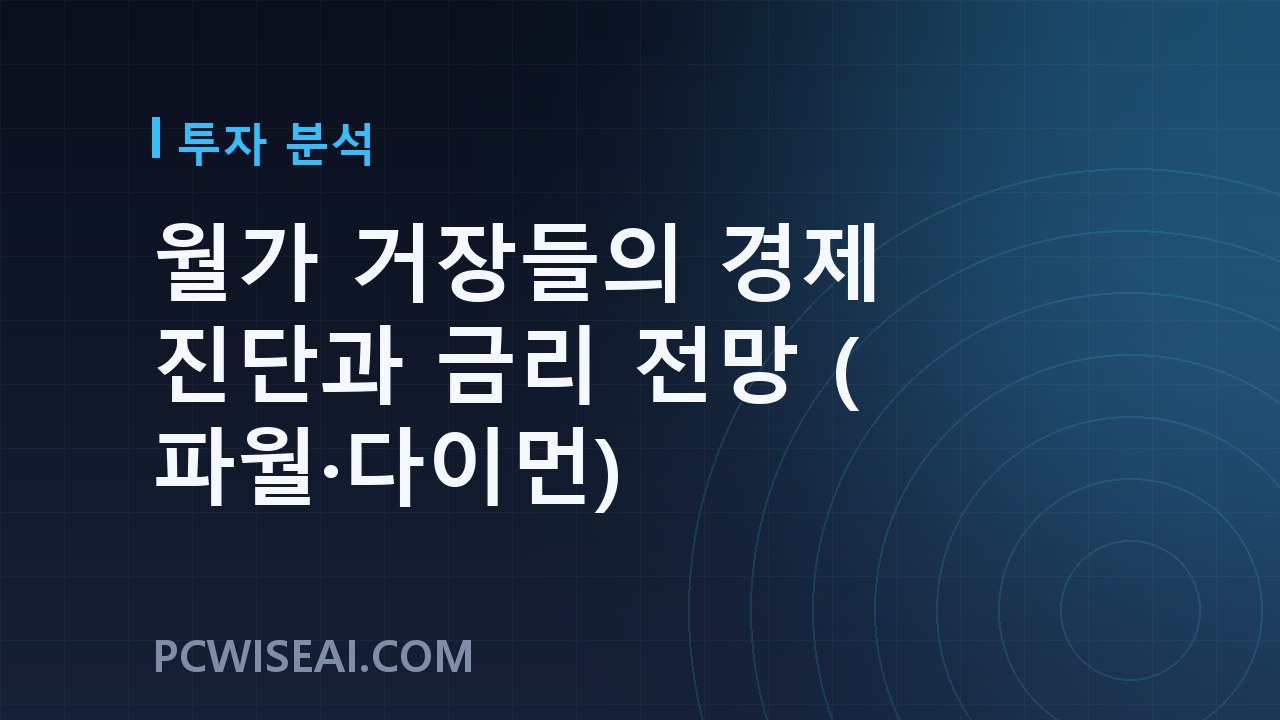 투자 분석

월가 거장들의 경제 진단과 금리 전망 (파월·다이먼)

PCWISEAI.COM